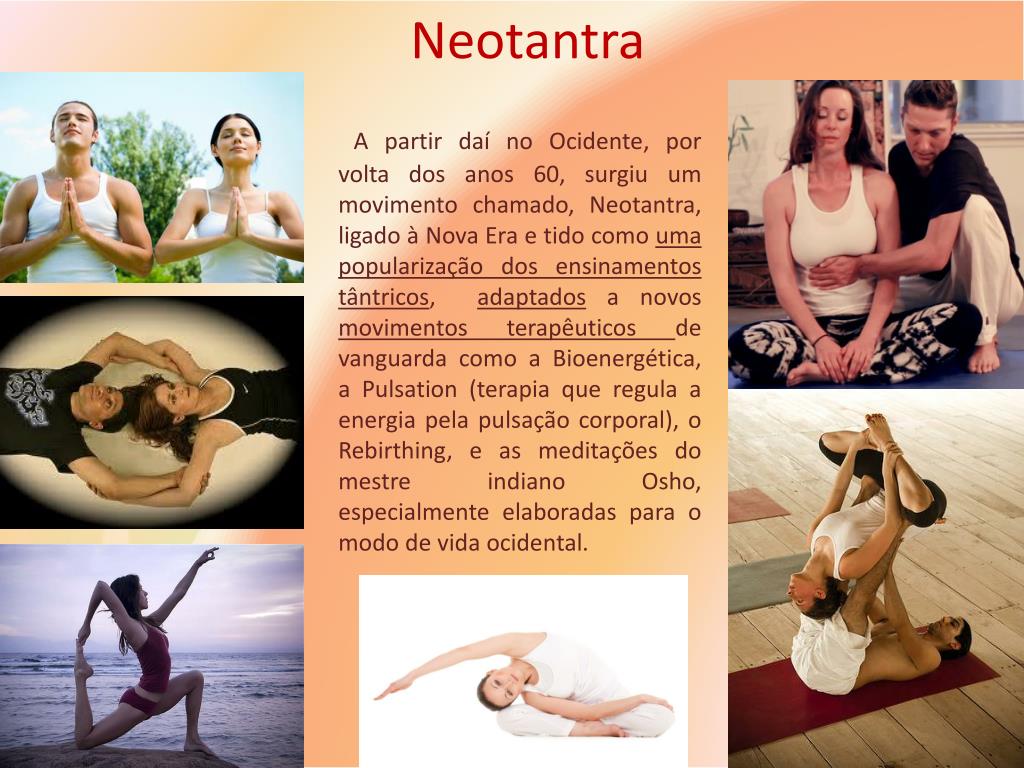 Neotantra

A partir daí no Ocidente, por volta dos anos 60, surgiu um movimento chamado, Neotantra, ligado à Nova Era e tido como uma popularização dos ensinamentos tântricos, adaptados a novos movimentos terapêuticos de vanguarda como a Bioenergética, a Pulsation (terapia que regula a energia pela pulsação corporal), o Rebirthing, e as meditações do mestre indiano Osho, especialmente elaboradas para o modo de vida ocidental.